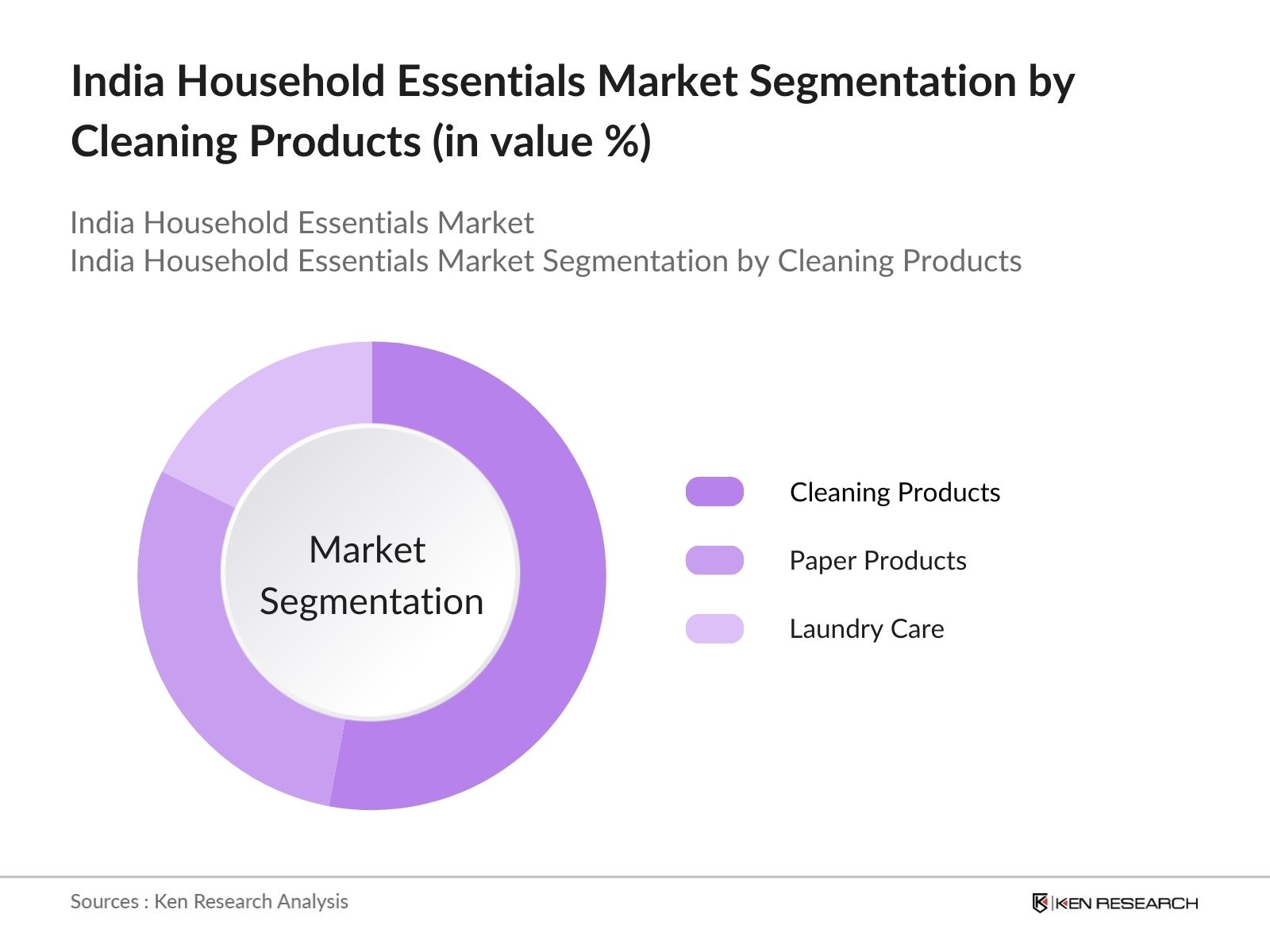 India Household Essentials Market Segmentation by Cleaning Products (in value %)

India Household Essentials Market
India Household Essentials Market Segmentation by Cleaning Products

Market Segmentation

Cleaning Products
Paper Products
Laundry Care

Sources : Ken Research Analysis

KEN RESEARCH